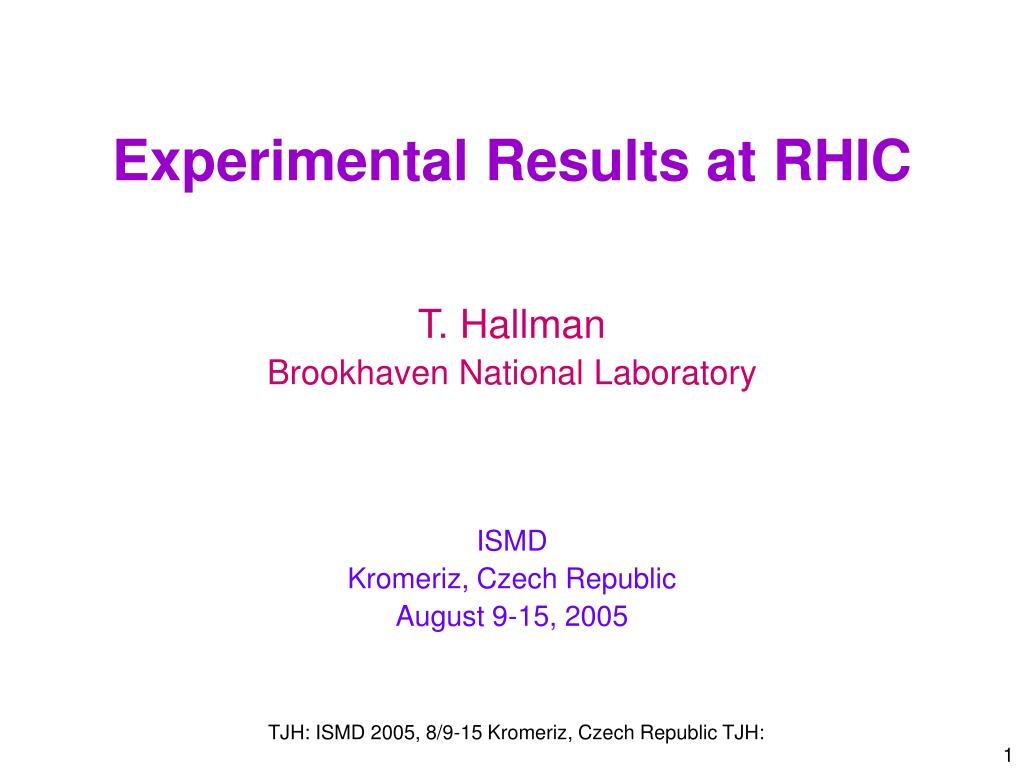 Experimental Results at RHIC

T. Hallman
Brookhaven National Laboratory

ISMD
Kromeriz, Czech Republic
August 9-15, 2005

TJH: ISMD 2005, 8/9-15 Kromeriz, Czech Republic TJH:

1